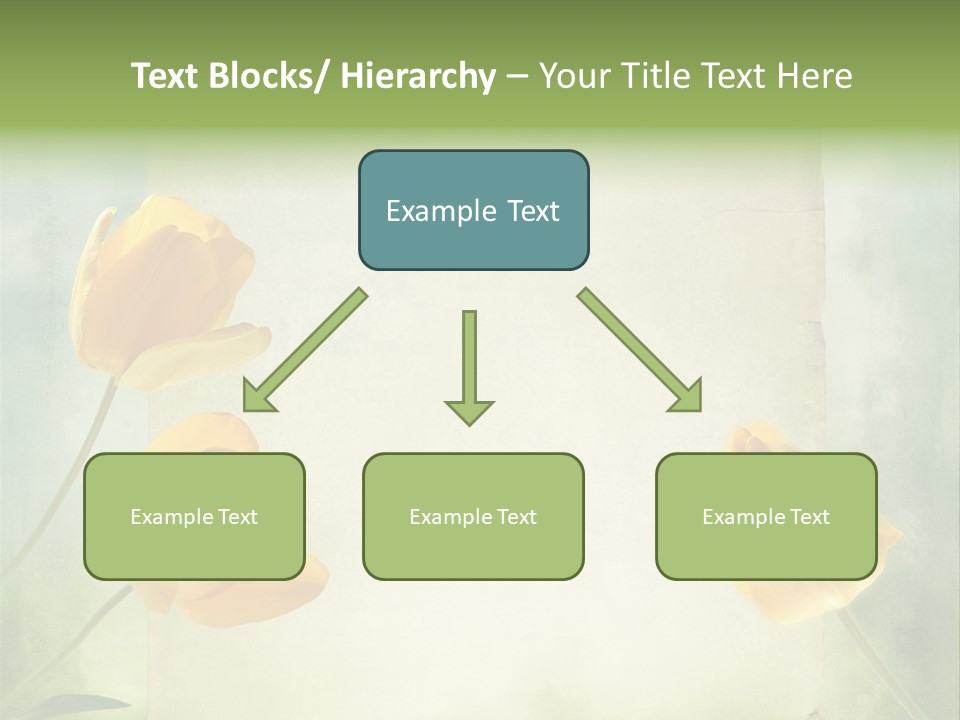 Text Blocks/ Hierarchy – Your Title Text Here

Example Text

Example Text

Example Text

Example Text